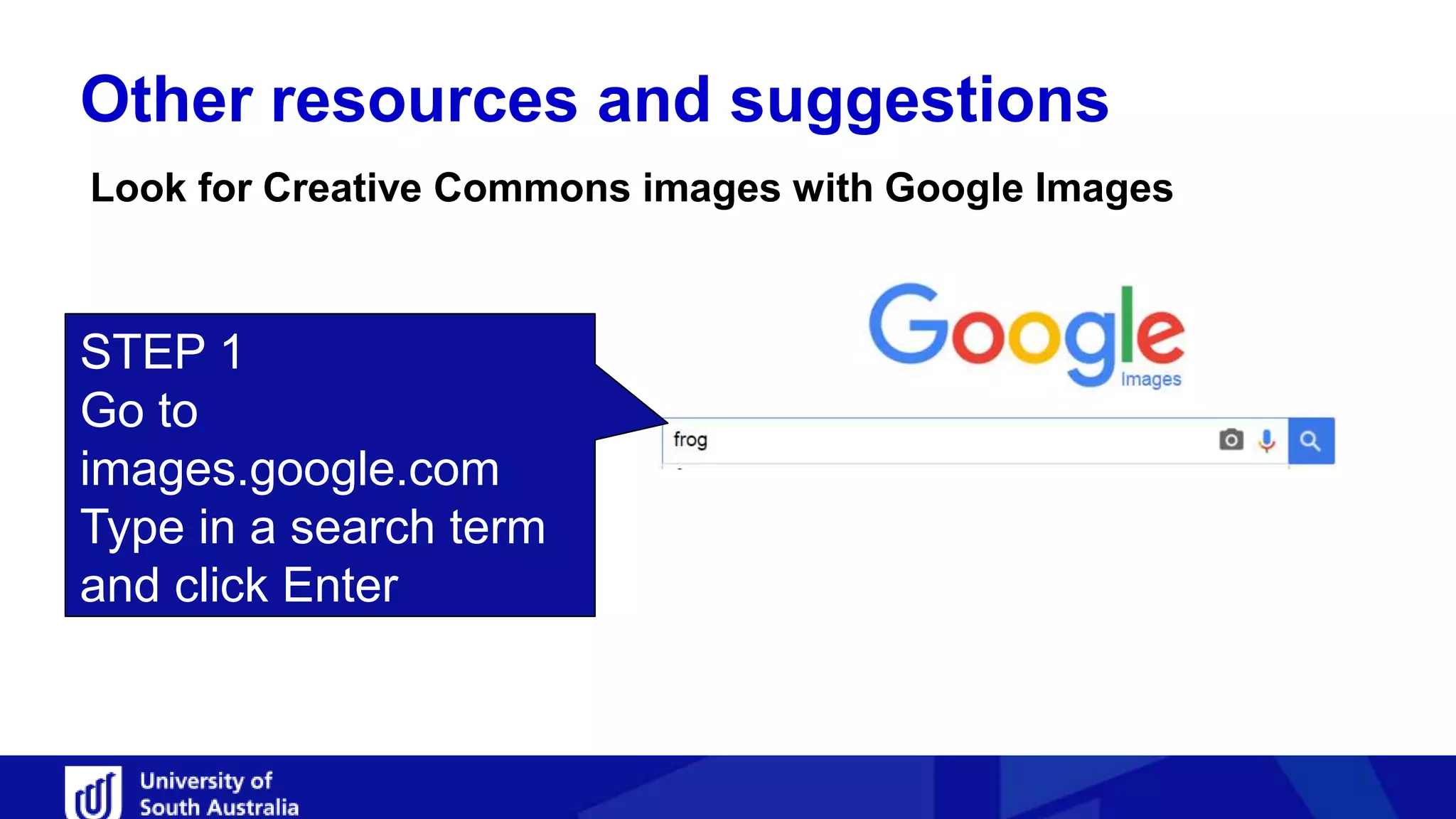 Other resources and suggestions

Look for Creative Commons images with Google Images

STEP 1
Go to images.google.com
Type in a search term and click Enter

Google
Images

frog

University of
South Australia